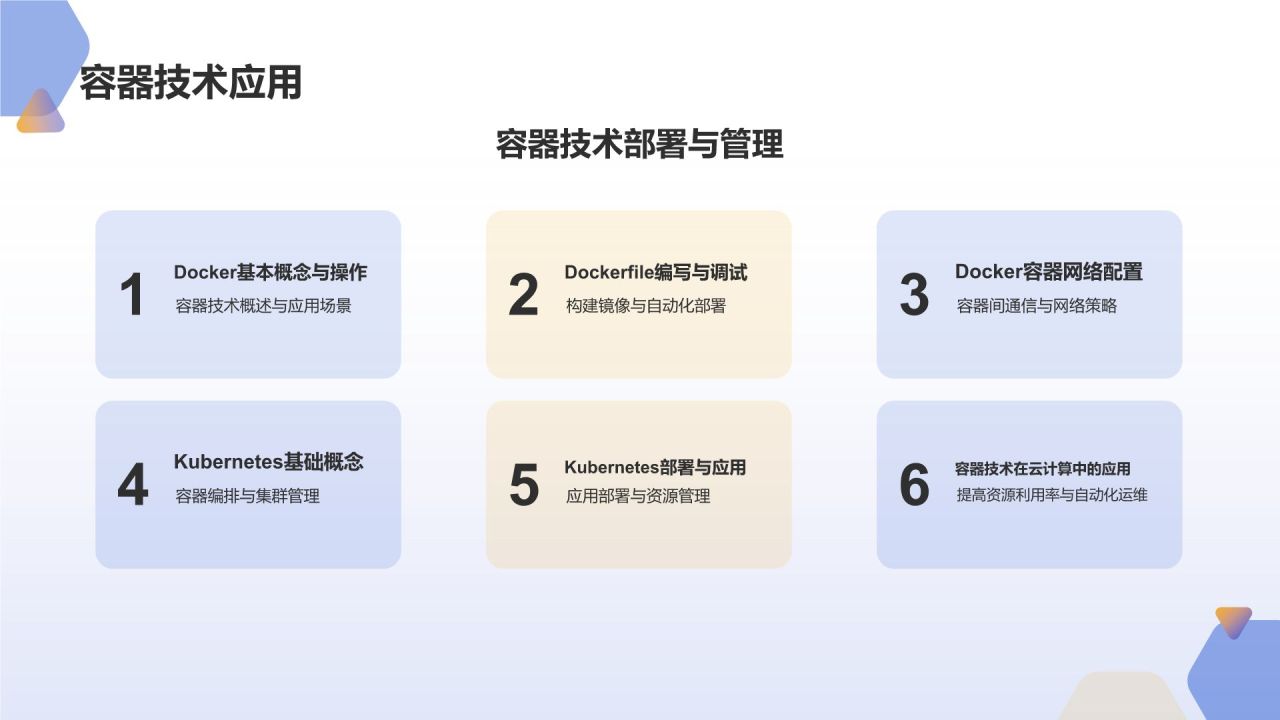 容器技术应用

容器技术部署与管理

1
Docker基本概念与操作
容器技术概述与应用场景

2
Dockerfile编写与调试
构建镜像与自动化部署

3
Docker容器网络配置
容器间通信与网络策略

4
Kubernetes基础概念
容器编排与集群管理

5
Kubernetes部署与应用
应用部署与资源管理

6
容器技术在云计算中的应用
提高资源利用率与自动化运维